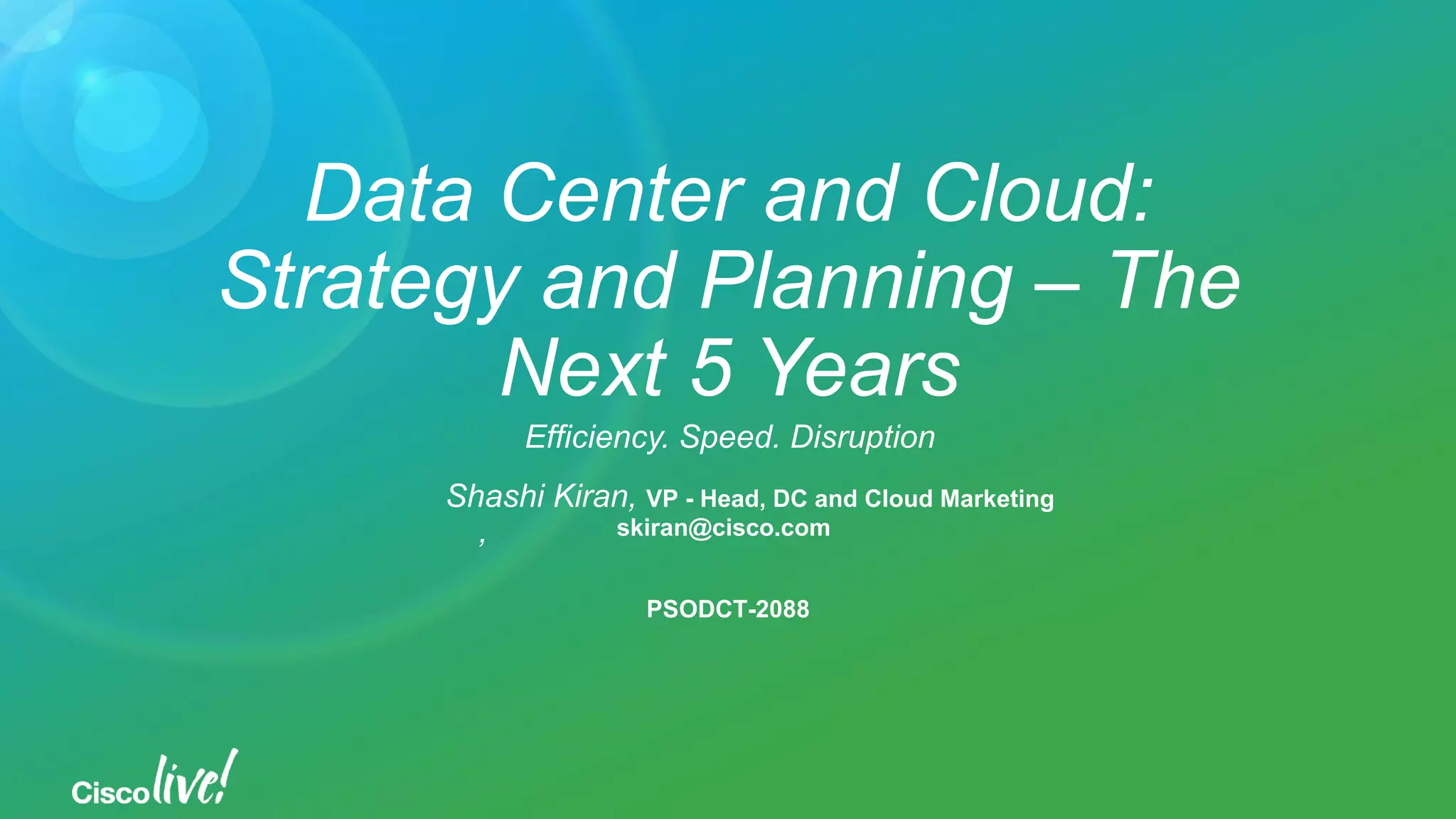 Data Center and Cloud: Strategy and Planning – The Next 5 Years

Efficiency. Speed. Disruption

Shashi Kiran, VP - Head, DC and Cloud Marketing
, skiran@cisco.com

PSODCT-2088

Cisco live!